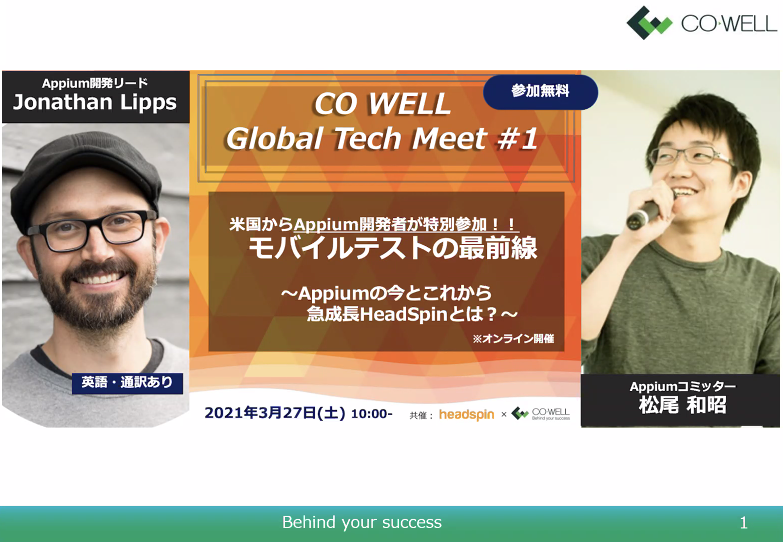 CO·WELL

Appium開発リード
Jonathan Lipps

英語・通訳あり

CO WELL
Global Tech Meet #1

参加無料

米国からAppium開発者が特別参加！！
モバイルテストの最前線

～Appiumの今とこれから
急成長HeadSpinとは？～

※オンライン開催

2021年3月27日(土) 10:00-

共催： headspin × CO·WELL Behind your success

Appiumコミッター
松尾 和昭

Behind your success

1